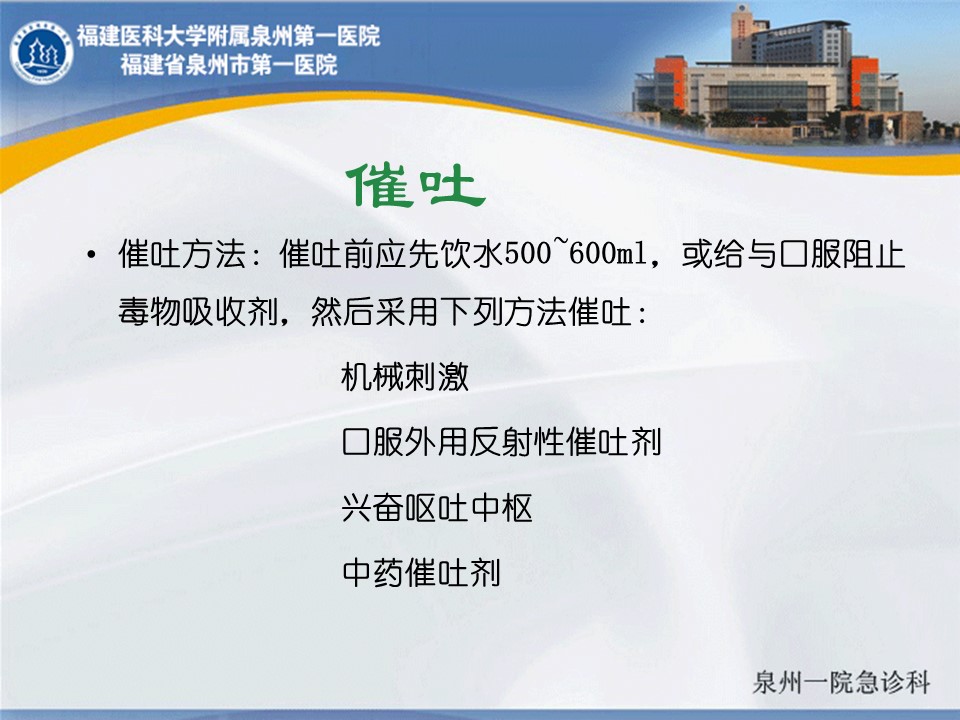 福建医科大学附属泉州第一医院
福建省泉州市第一医院

催吐

• 催吐方法：催吐前应先饮水500~600ml，或给与口服阻止毒物吸收剂，然后采用下列方法催吐：

机械刺激

口服外用反射性催吐剂

兴奋呕吐中枢

中药催吐剂

泉州一院急诊科